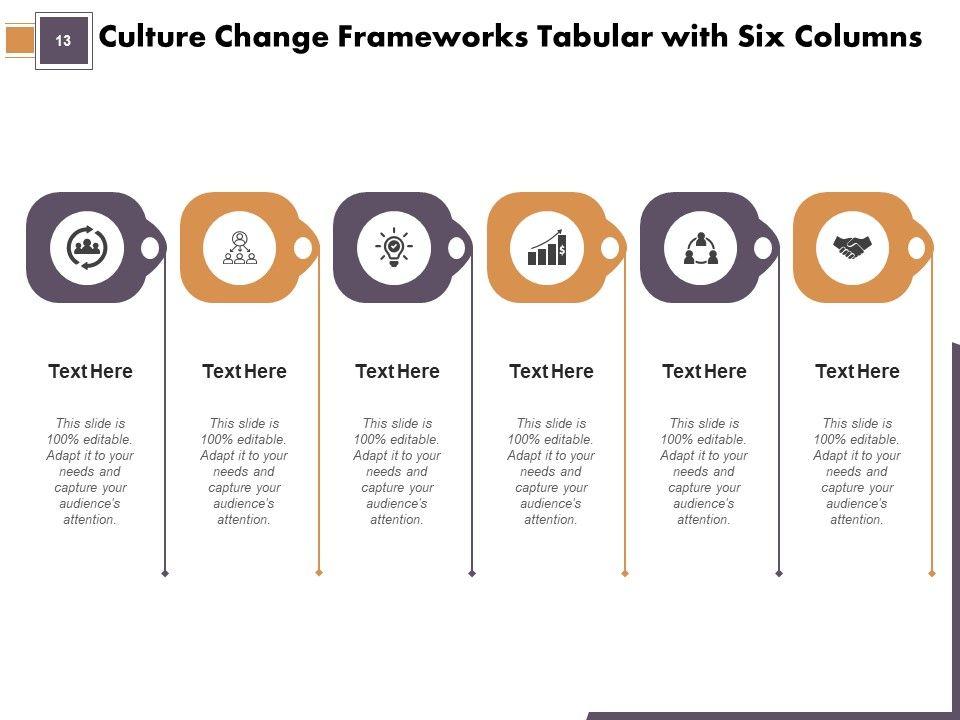 13

Culture Change Frameworks Tabular with Six Columns

Text Here

This slide is 100% editable. Adapt it to your needs and capture your audience's attention.

Text Here

This slide is 100% editable. Adapt it to your needs and capture your audience's attention.

Text Here

This slide is 100% editable. Adapt it to your needs and capture your audience's attention.

Text Here

This slide is 100% editable. Adapt it to your needs and capture your audience's attention.

Text Here

This slide is 100% editable. Adapt it to your needs and capture your audience's attention.

Text Here

This slide is 100% editable. Adapt it to your needs and capture your audience's attention.